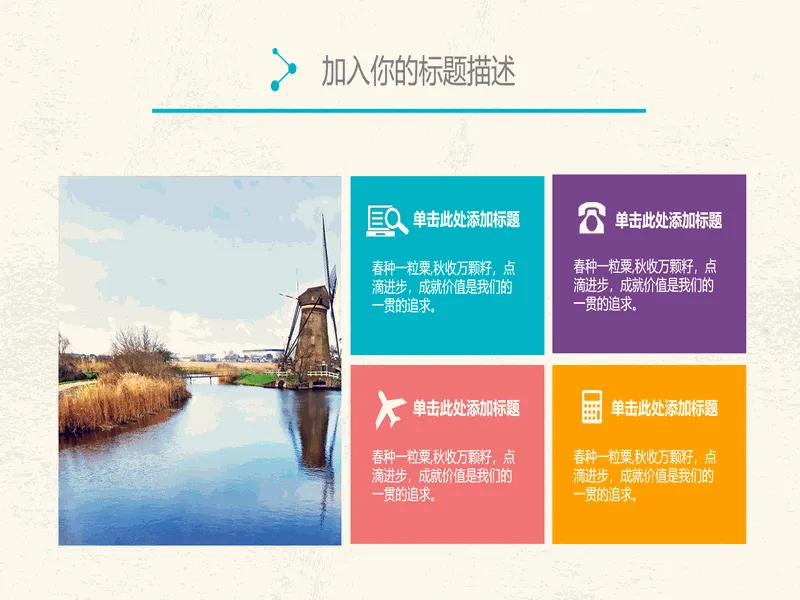 加入你的标题描述

单击此处添加标题

春种一粒粟,秋收万颗籽，点滴进步，成就价值是我们的一贯的追求。

单击此处添加标题

春种一粒粟,秋收万颗籽，点滴进步，成就价值是我们的一贯的追求。

单击此处添加标题

春种一粒粟,秋收万颗籽，点滴进步，成就价值是我们的一贯的追求。

单击此处添加标题

春种一粒粟,秋收万颗籽，点滴进步，成就价值是我们的一贯的追求。